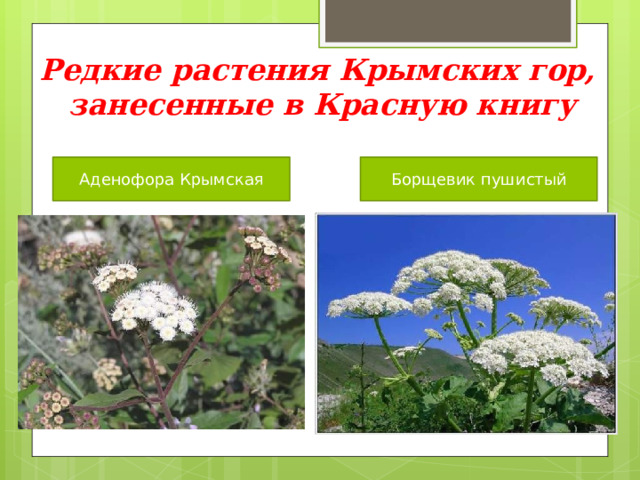 Редкие растения Крымских гор, занесенные в Красную книгу

Аденофора Крымская

Борщевик пушистый